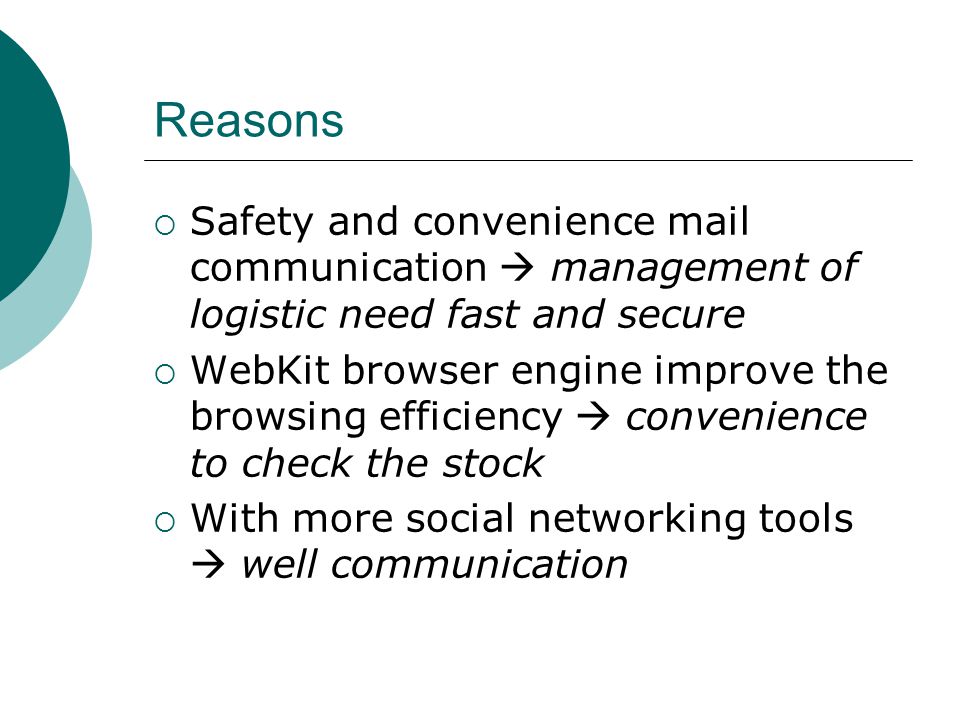 Reasons

○ Safety and convenience mail communication → management of logistic need fast and secure

○ WebKit browser engine improve the browsing efficiency → convenience to check the stock

○ With more social networking tools → well communication